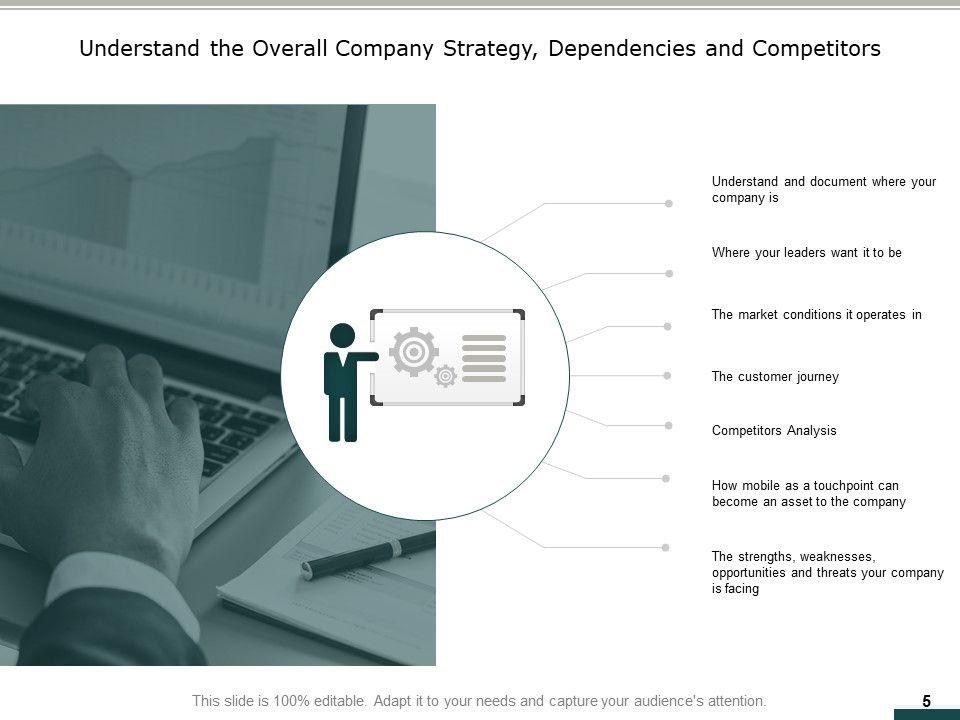 Understand the Overall Company Strategy, Dependencies and Competitors

Understand and document where your company is

Where your leaders want it to be

The market conditions it operates in

The customer journey

Competitors Analysis

How mobile as a touchpoint can become an asset to the company

The strengths, weaknesses, opportunities and threats your company is facing

This slide is 100% editable. Adapt it to your needs and capture your audience's attention.

5